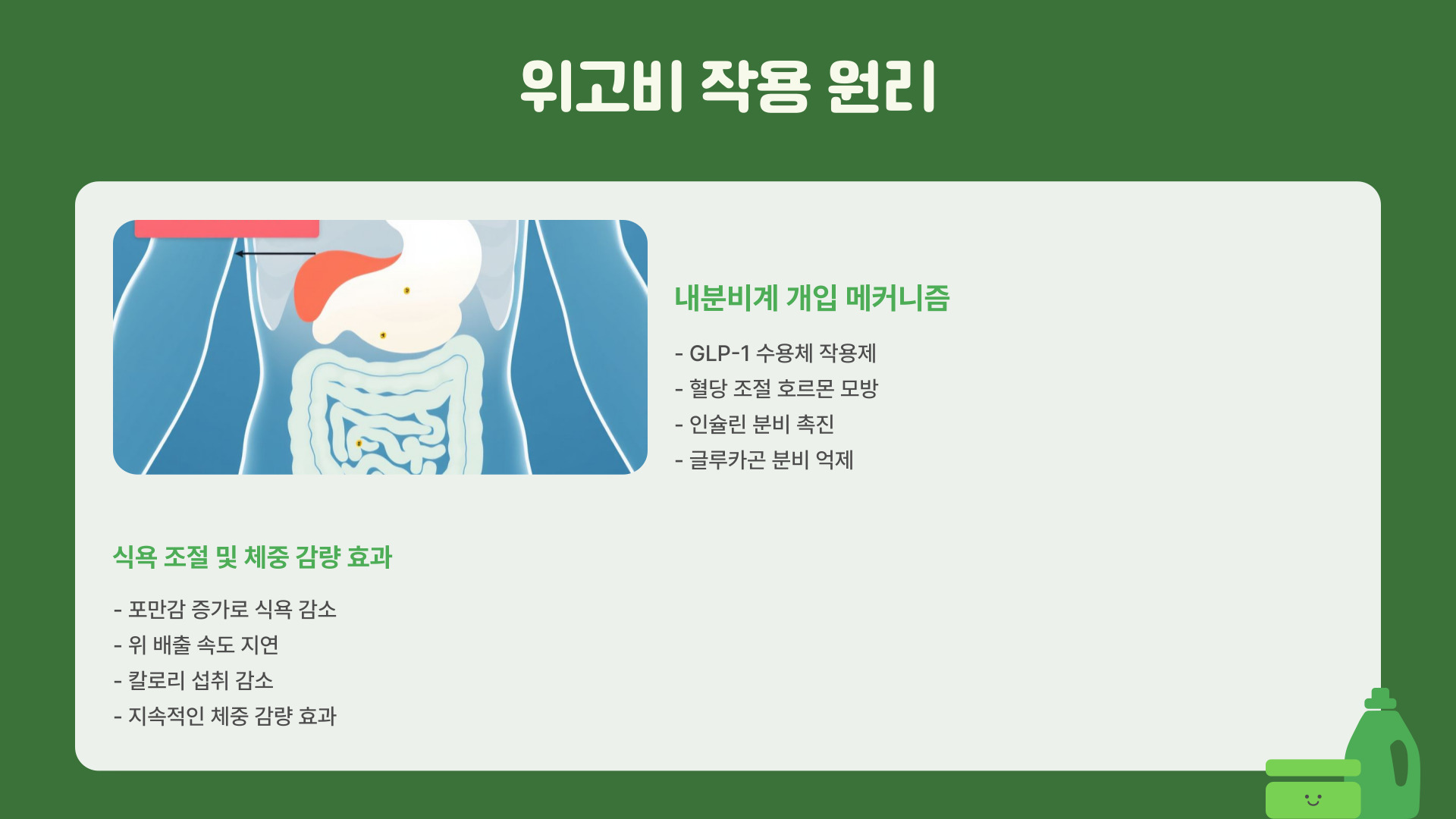 위고비 작용 원리

내분비계 개입 메커니즘

- GLP-1 수용체 작용제
- 혈당 조절 호르몬 모방
- 인슐린 분비 촉진
- 글루카곤 분비 억제

식욕 조절 및 체중 감량 효과

- 포만감 증가로 식욕 감소
- 위 배출 속도 지연
- 칼로리 섭취 감소
- 지속적인 체중 감량 효과